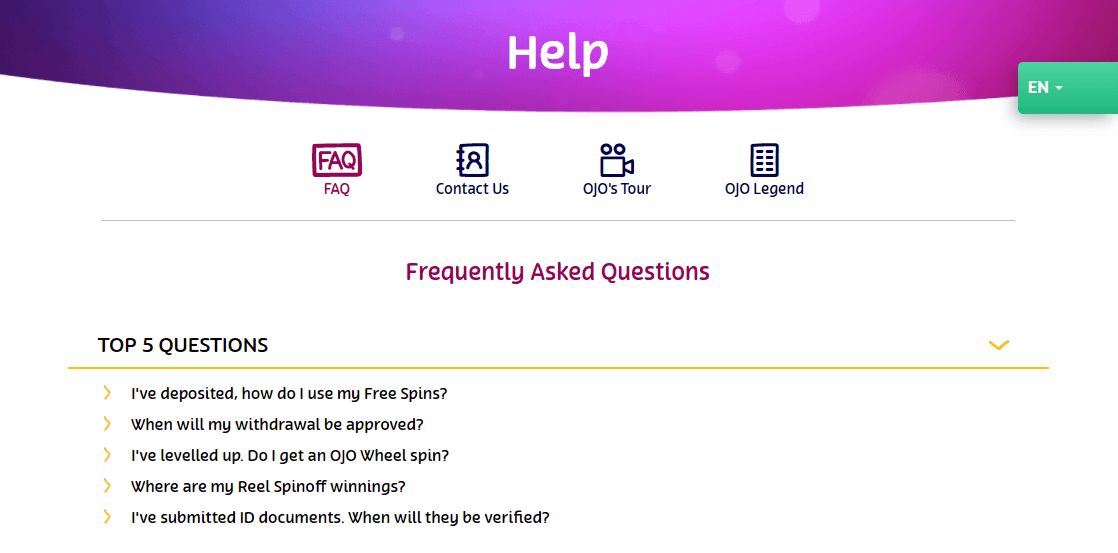 Help

EN

FAQ
FAQ

Contact Us

OJO's Tour

OJO Legend

Frequently Asked Questions

TOP 5 QUESTIONS

I've deposited, how do I use my Free Spins?

When will my withdrawal be approved?

I've levelled up. Do I get an OJO Wheel spin?

Where are my Reel Spinoff winnings?

I've submitted ID documents. When will they be verified?